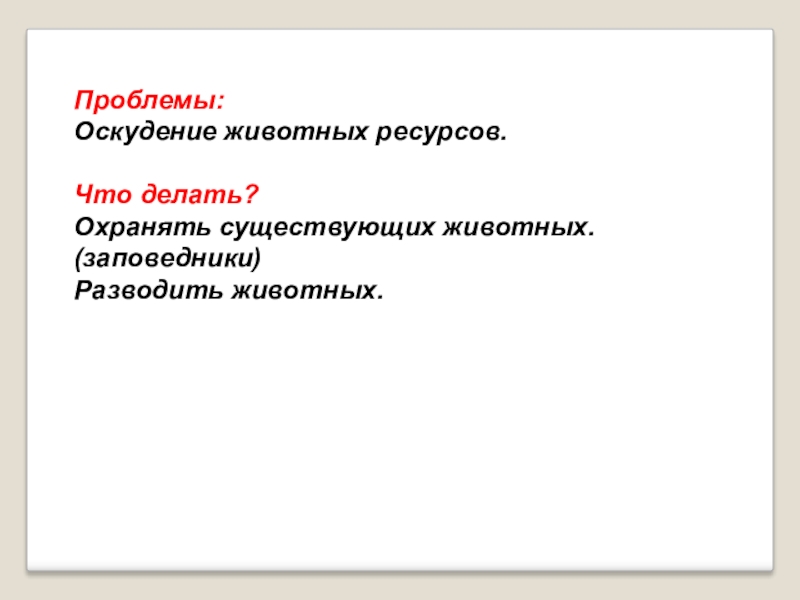 Проблемы:
Оскудение животных ресурсов.

Что делать?
Охранять существующих животных.
(заповедники)
Разводить животных.